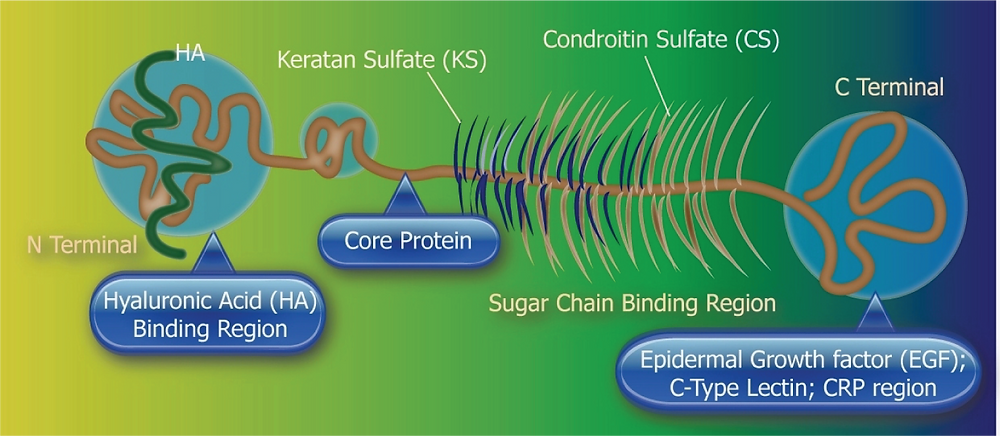 HA

Keratan Sulfate (KS)

Condroitin Sulfate (CS)

C Terminal

N Terminal

Core Protein

Hyaluronic Acid (HA) Binding Region

Sugar Chain Binding Region

Epidermal Growth factor (EGF); C-Type Lectin; CRP region